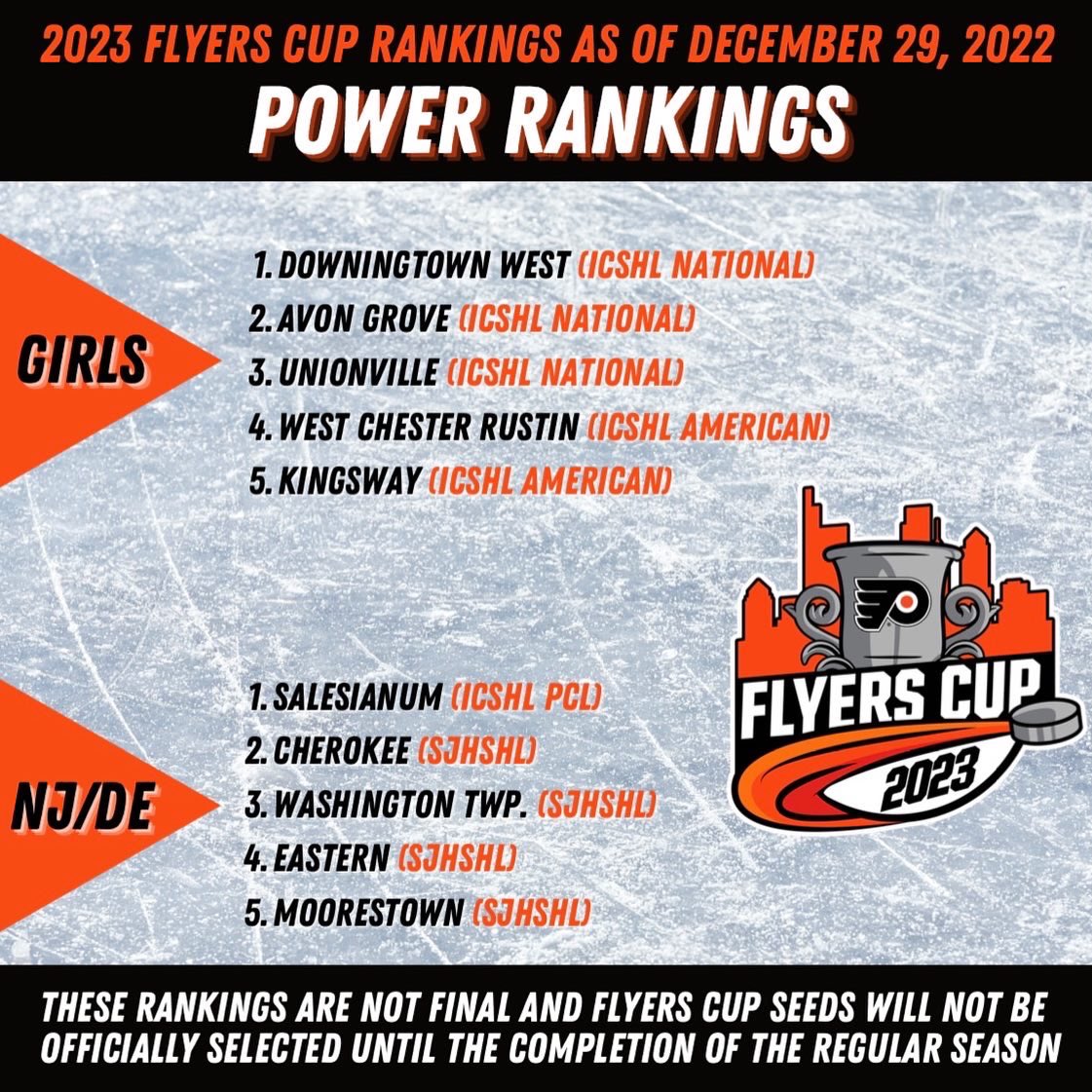 2023 FLYERS CUP RANKINGS AS OF DECEMBER 29, 2022
POWER RANKINGS

GIRLS

1. DOWNINGTOWN WEST (ICSHL NATIONAL)
2. AVON GROVE (ICSHL NATIONAL)
3. UNIONVILLE (ICSHL NATIONAL)
4. WEST CHESTER RUSTIN (ICSHL AMERICAN)
5. KINGSWAY (ICSHL AMERICAN)

NJ/DE

1. SALESIANUM (ICSHL PCL)
2. CHEROKEE (SJHSHL)
3. WASHINGTON TWP. (SJHSHL)
4. EASTERN (SJHSHL)
5. MOORESTOWN (SJHSHL)

FLYERS CUP
2023

THESE RANKINGS ARE NOT FINAL AND FLYERS CUP SEEDS WILL NOT BE OFFICIALLY SELECTED UNTIL THE COMPLETION OF THE REGULAR SEASON